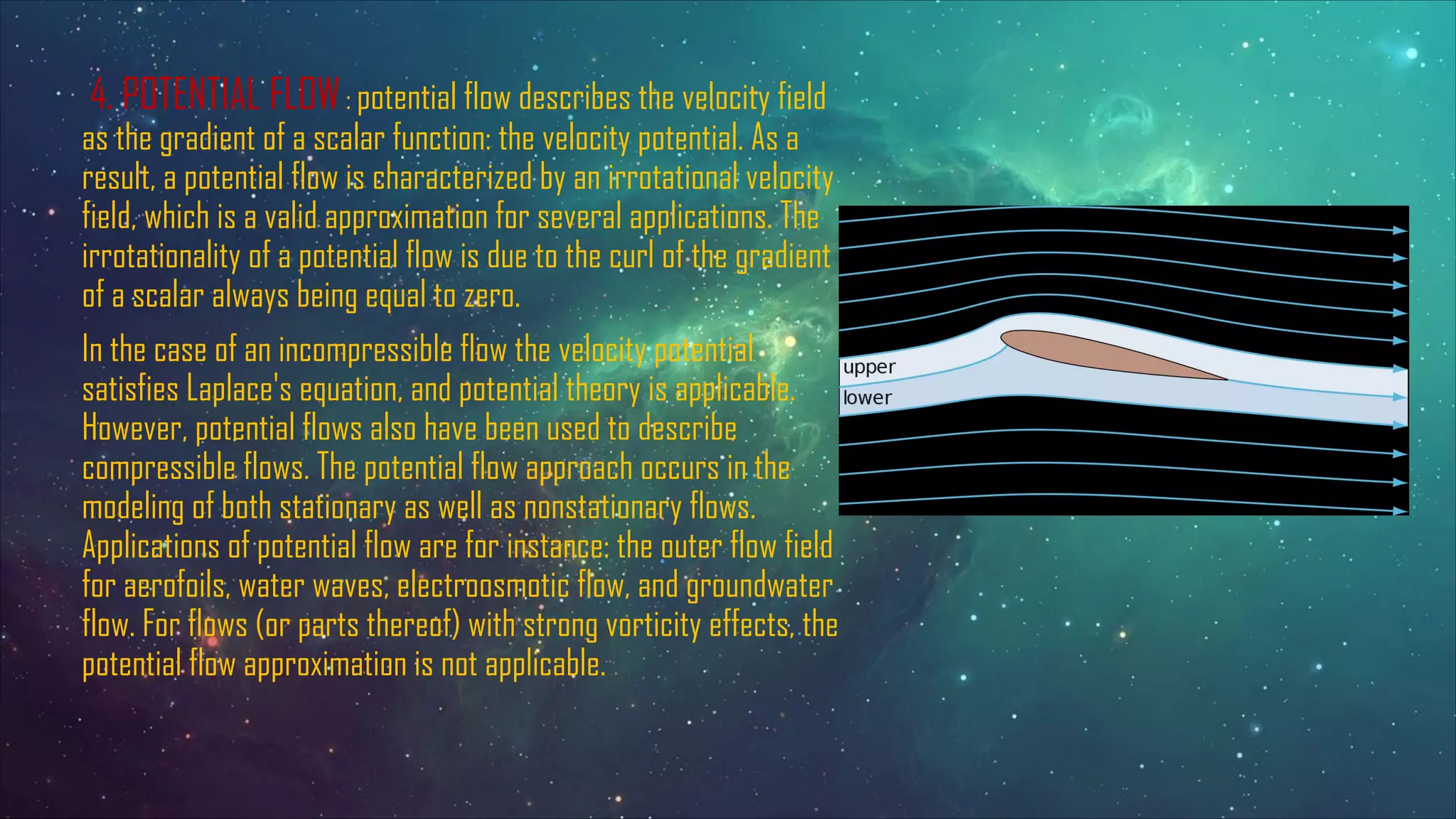 4. POTENTIAL FLOW : potential flow describes the velocity field as the gradient of a scalar function: the velocity potential. As a result, a potential flow is characterized by an irrotational velocity field, which is a valid approximation for several applications. The irrotationality of a potential flow is due to the curl of the gradient of a scalar always being equal to zero.

In the case of an incompressible flow the velocity potential satisfies Laplace's equation, and potential theory is applicable. However, potential flows also have been used to describe compressible flows. The potential flow approach occurs in the modeling of both stationary as well as nonstationary flows. Applications of potential flow are for instance: the outer flow field for aerofoils, water waves, electroosmotic flow, and groundwater flow. For flows (or parts thereof) with strong vorticity effects, the potential flow approximation is not applicable.

upper
lower